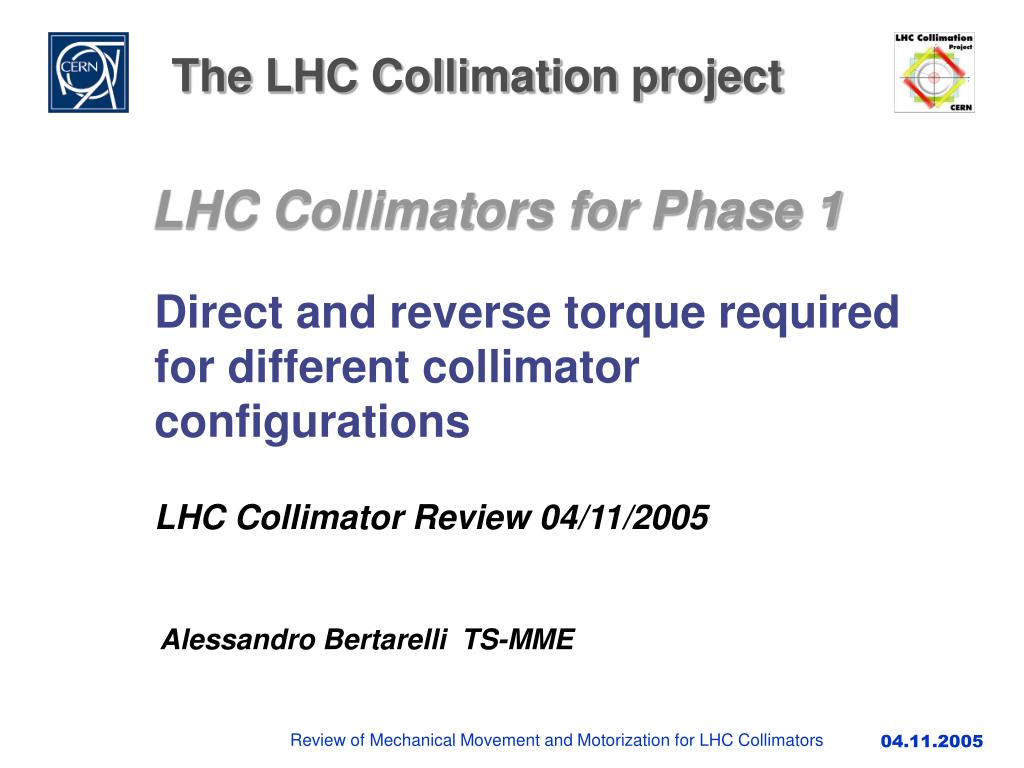 CERN

The LHC Collimation project

LHC Collimation Project CERN

LHC Collimators for Phase 1

Direct and reverse torque required for different collimator configurations

LHC Collimator Review 04/11/2005

Alessandro Bertarelli TS-MME

Review of Mechanical Movement and Motorization for LHC Collimators

04.11.2005